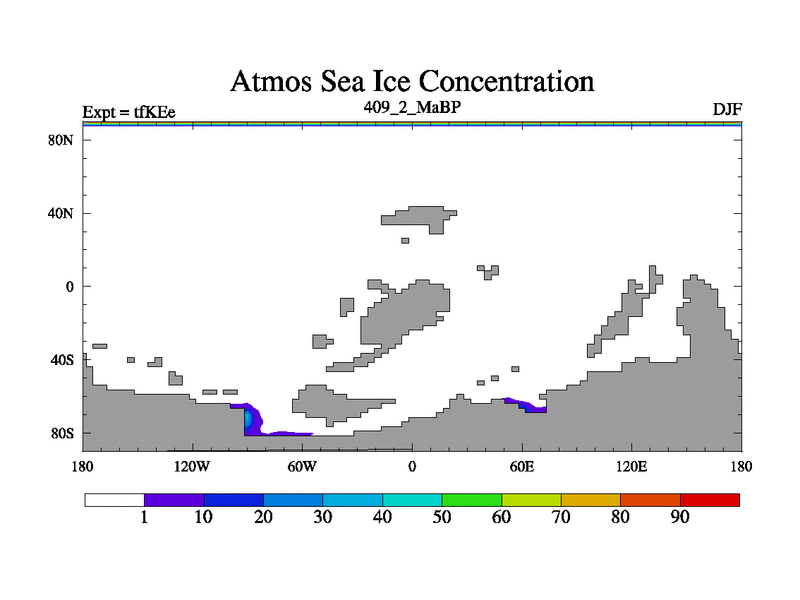 Atmos Sea Ice Concentration

Expt = tfKEe

409_2_MaBP

DJF

80N

40N

0

40S

80S

180

120W

60W

0

60E

120E

180

1

10

20

30

40

50

60

70

80

90